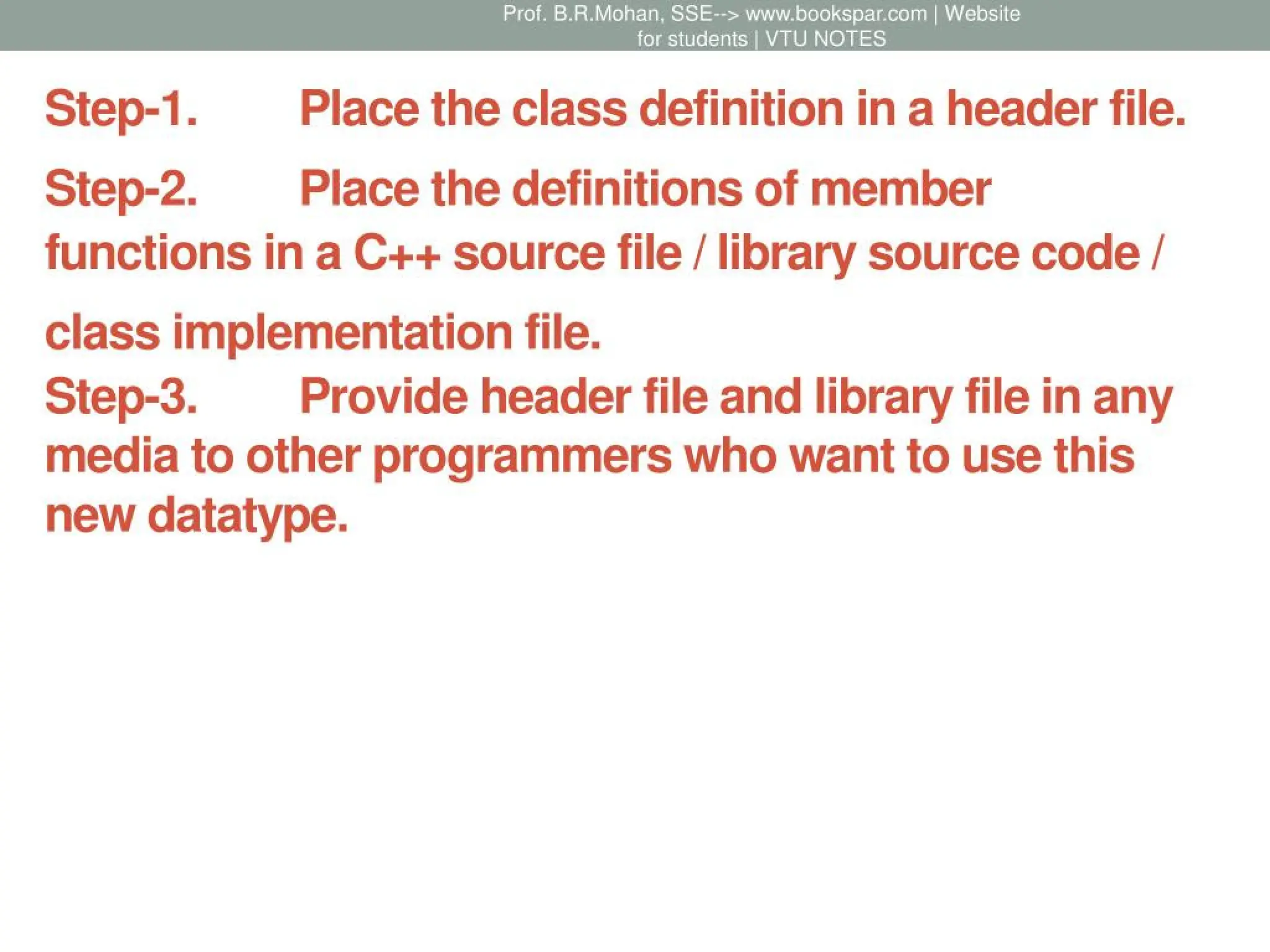 Prof. B.R.Mohan, SSE--> www.bookspar.com | Website for students | VTU NOTES

Step-1. Place the class definition in a header file.

Step-2. Place the definitions of member functions in a C++ source file / library source code / class implementation file.

Step-3. Provide header file and library file in any media to other programmers who want to use this new datatype.